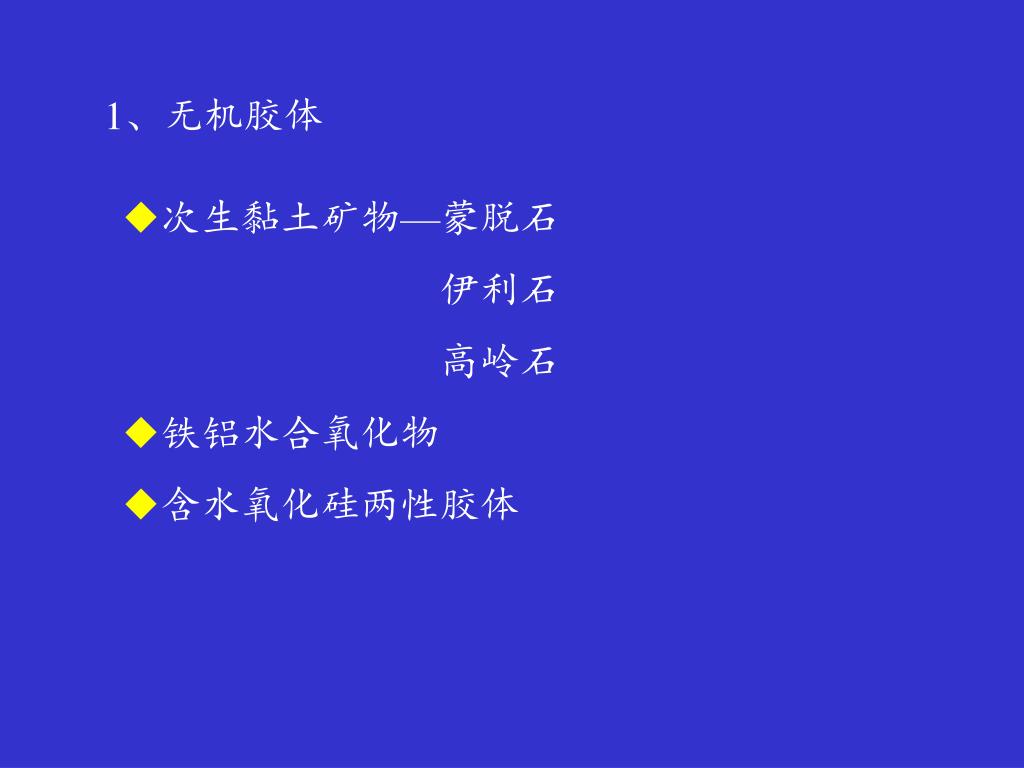 1、无机胶体

◆次生黏土矿物—蒙脱石
伊利石
高岭石

◆铁铝水合氧化物

◆含水氧化硅两性胶体